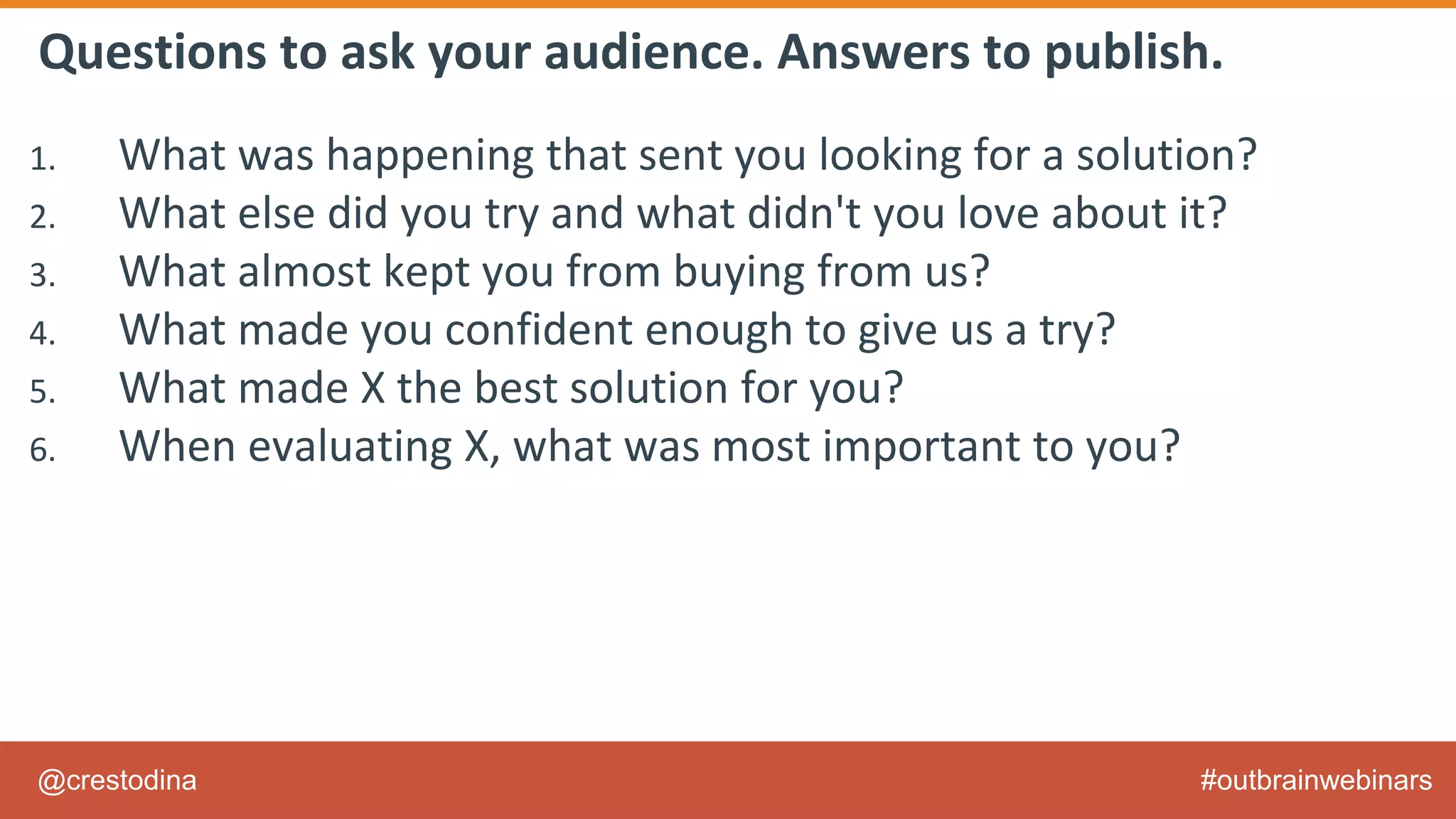 Questions to ask your audience. Answers to publish.

1. What was happening that sent you looking for a solution?
2. What else did you try and what didn't you love about it?
3. What almost kept you from buying from us?
4. What made you confident enough to give us a try?
5. What made X the best solution for you?
6. When evaluating X, what was most important to you?

@crestodina

#outbrainwebinars